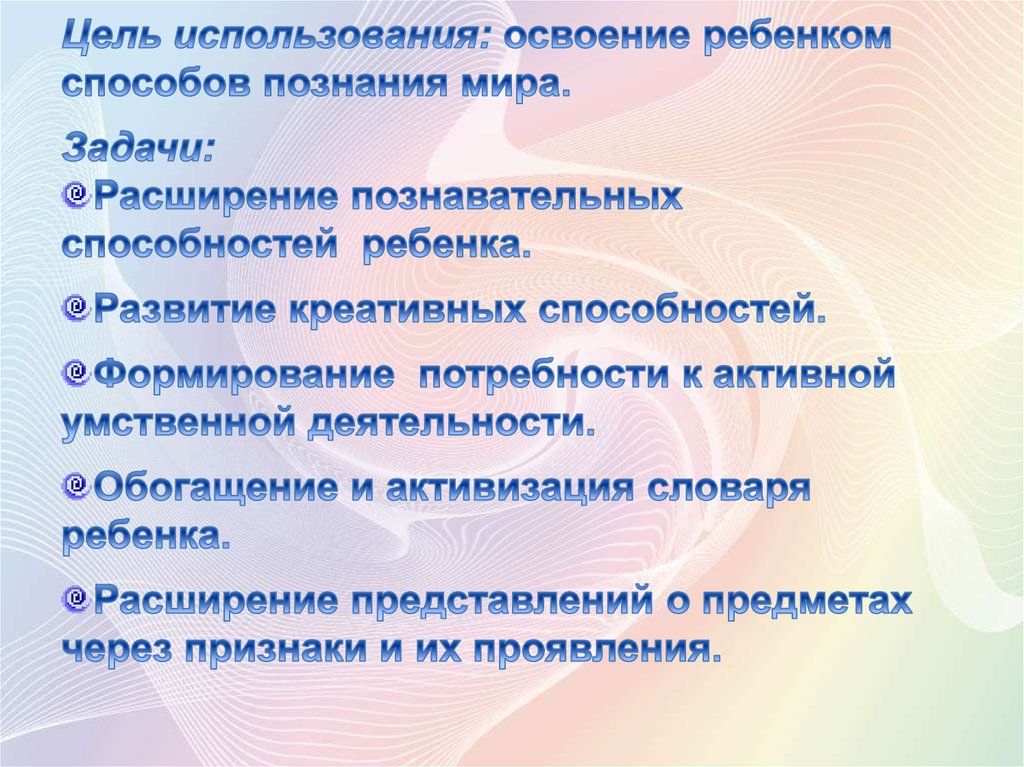 Цель использования: освоение ребенком способов познания мира.

Задачи:
Расширение познавательных способностей ребенка.

Развитие креативных способностей.

Формирование потребности к активной умственной деятельности.

Обогащение и активизация словаря ребенка.

Расширение представлений о предметах через признаки и их проявления.